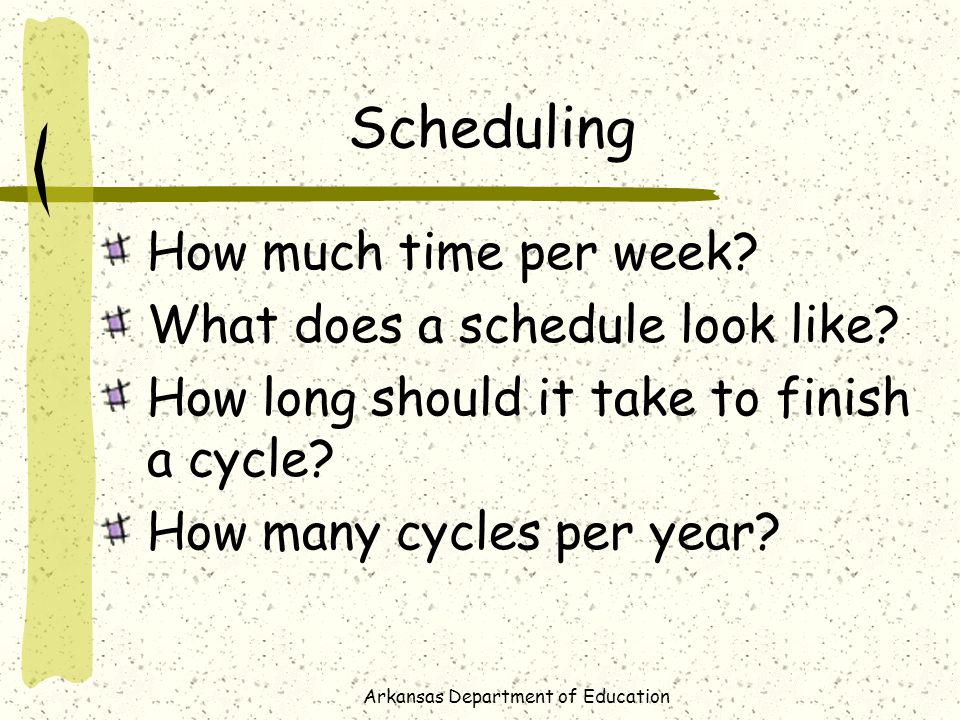 Scheduling

How much time per week?

What does a schedule look like?

How long should it take to finish a cycle?

How many cycles per year?

Arkansas Department of Education